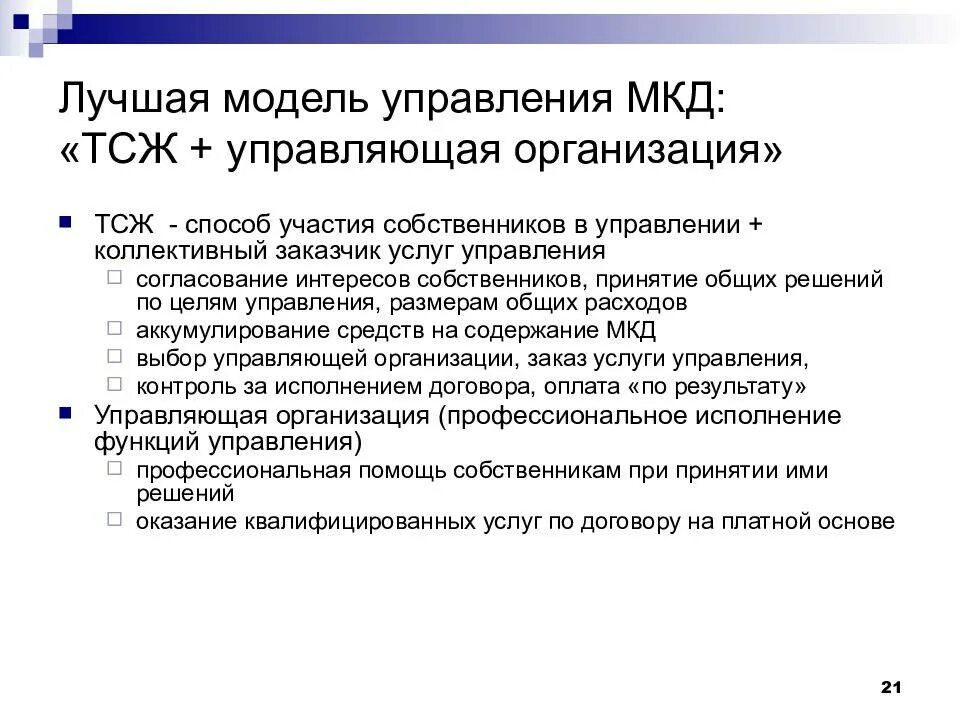 Лучшая модель управления МКД: «ТСЖ + управляющая организация»

ТСЖ - способ участия собственников в управлении + коллективный заказчик услуг управления

согласование интересов собственников, принятие общих решений по целям управления, размерам общих расходов

аккумулирование средств на содержание МКД

выбор управляющей организации, заказ услуги управления,

контроль за исполнением договора, оплата «по результату»

Управляющая организация (профессиональное исполнение функций управления)

профессиональная помощь собственникам при принятии ими решений

оказание квалифицированных услуг по договору на платной основе

21